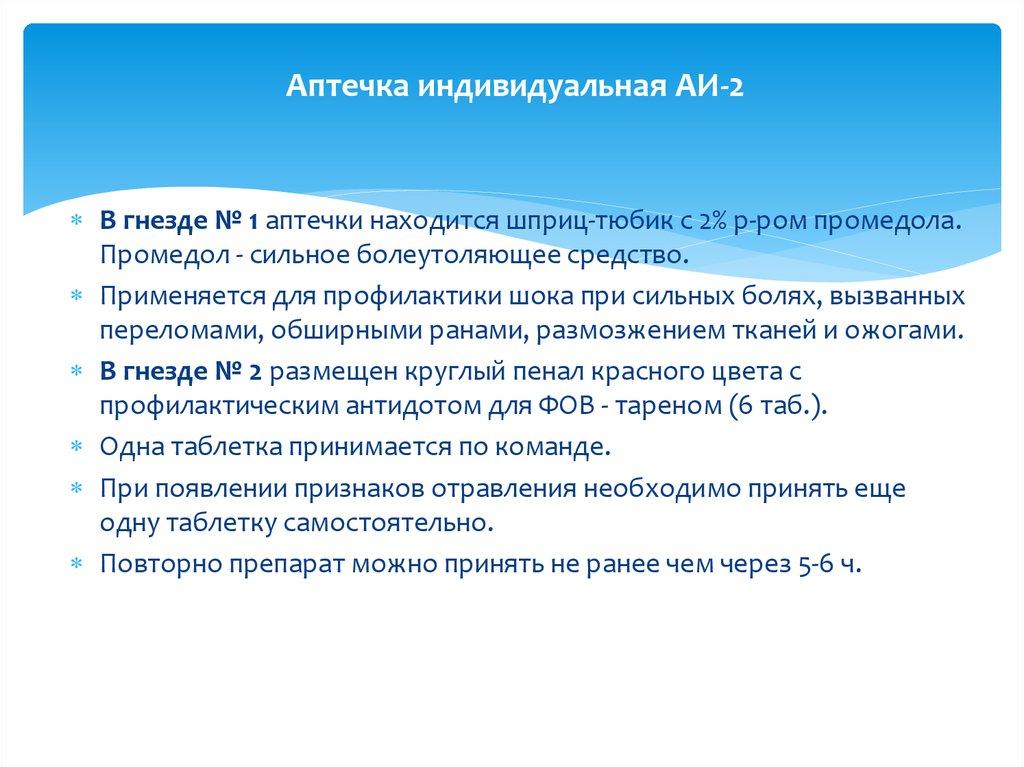 Аптечка индивидуальная АИ-2

∗ В гнезде № 1 аптечки находится шприц-тюбик с 2% р-ром промедола. Промедол - сильное болеутоляющее средство.
∗ Применяется для профилактики шока при сильных болях, вызванных переломами, обширными ранами, размозжением тканей и ожогами.
∗ В гнезде № 2 размещен круглый пенал красного цвета с профилактическим антидотом для ФОВ - тареном (6 таб.).
∗ Одна таблетка принимается по команде.
∗ При появлении признаков отравления необходимо принять еще одну таблетку самостоятельно.
∗ Повторно препарат можно принять не ранее чем через 5-6 ч.